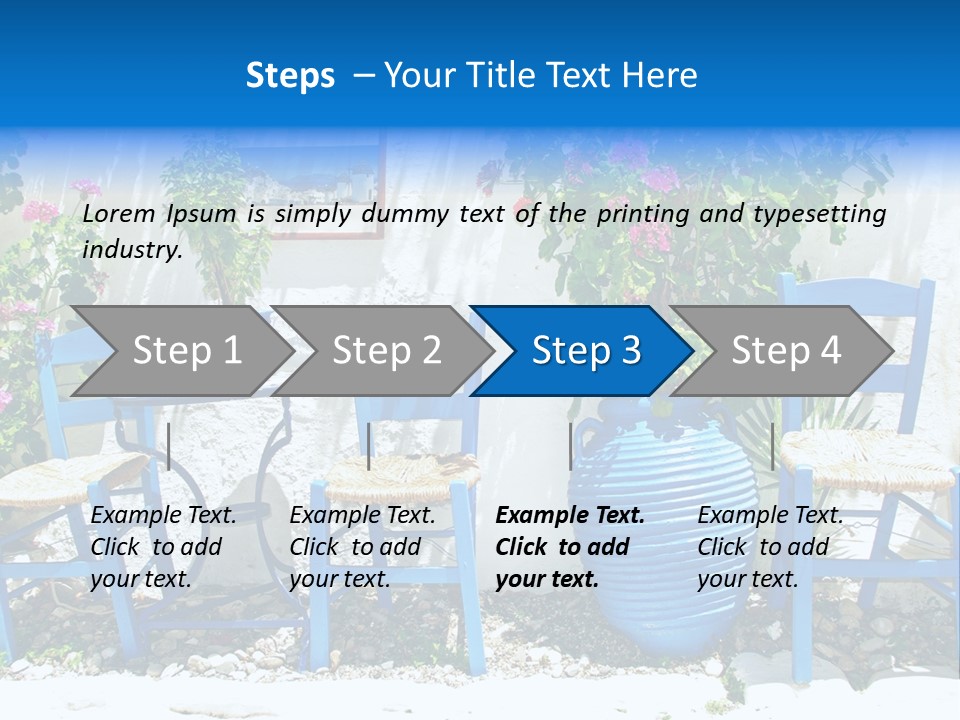 Steps – Your Title Text Here

Lorem Ipsum is simply dummy text of the printing and typesetting industry.

Step 1

Step 2

Step 3

Step 4

Example Text. Click to add your text.

Example Text. Click to add your text.

Example Text. Click to add your text.

Example Text. Click to add your text.